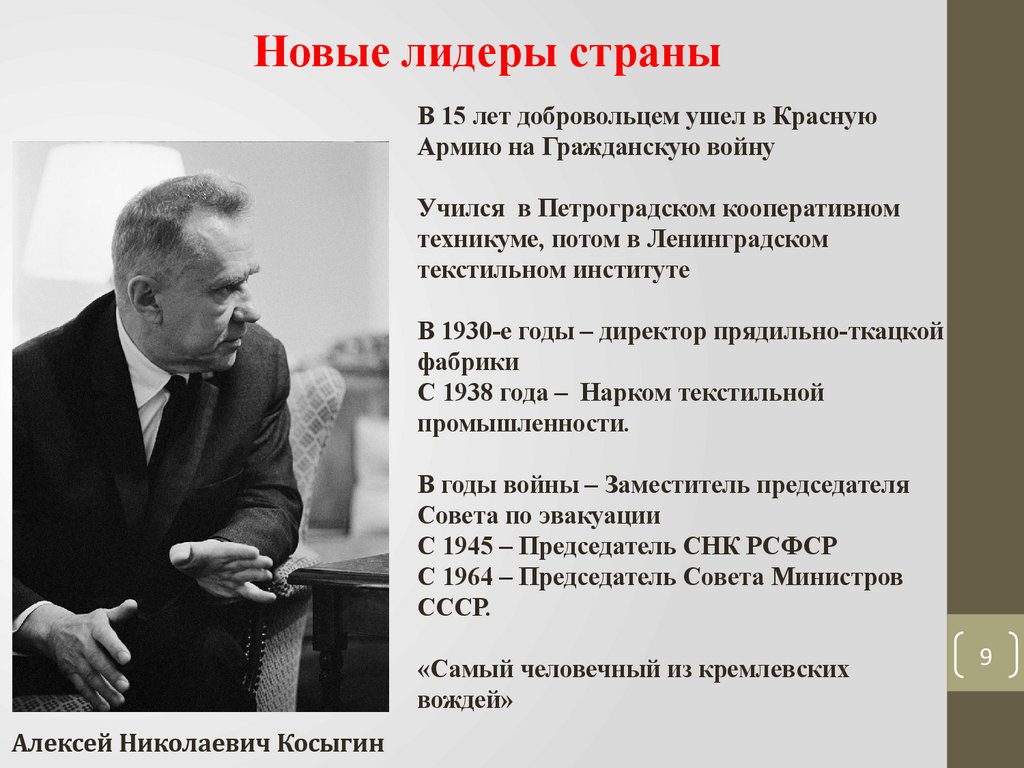 Новые лидеры страны

В 15 лет добровольцем ушел в Красную Армию на Гражданскую войну

Учился в Петроградском кооперативном техникуме, потом в Ленинградском текстильном институте

В 1930-е годы – директор прядильно-ткацкой фабрики
С 1938 года – Нарком текстильной промышленности.

В годы войны – Заместитель председателя Совета по эвакуации
С 1945 – Председатель СНК РСФСР
С 1964 – Председатель Совета Министров СССР.

«Самый человечный из кремлевских вождей»

Алексей Николаевич Косыгин

9